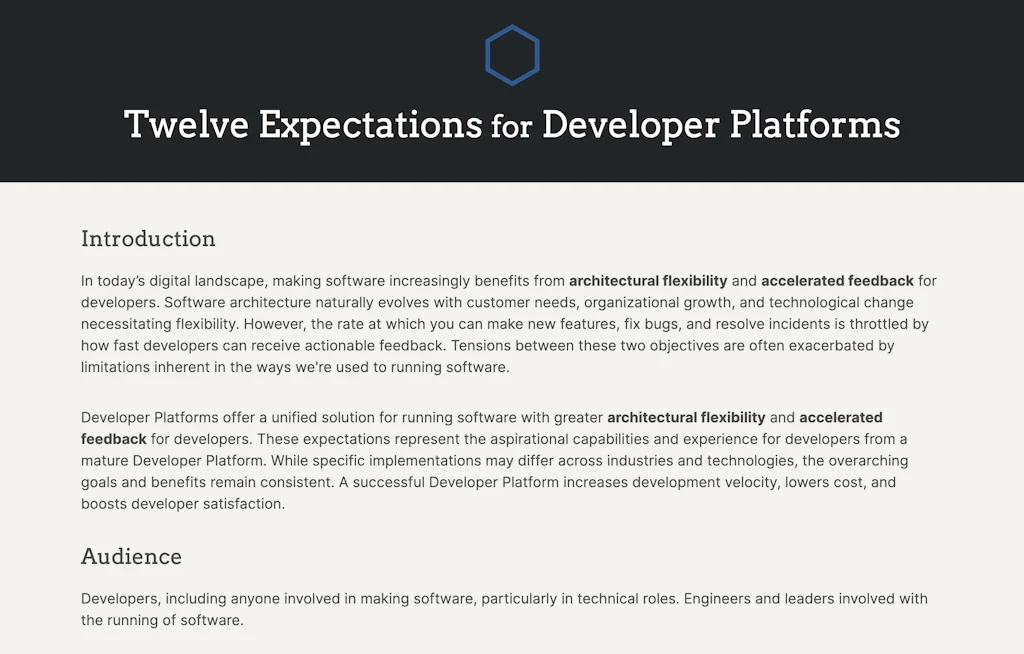 Twelve Expectations for Developer Platforms

Introduction

In today's digital landscape, making software increasingly benefits from architectural flexibility and accelerated feedback for developers. Software architecture naturally evolves with customer needs, organizational growth, and technological change necessitating flexibility. However, the rate at which you can make new features, fix bugs, and resolve incidents is throttled by how fast developers can receive actionable feedback. Tensions between these two objectives are often exacerbated by limitations inherent in the ways we're used to running software.

Developer Platforms offer a unified solution for running software with greater architectural flexibility and accelerated feedback for developers. These expectations represent the aspirational capabilities and experience for developers from a mature Developer Platform. While specific implementations may differ across industries and technologies, the overarching goals and benefits remain consistent. A successful Developer Platform increases development velocity, lowers cost, and boosts developer satisfaction.

Audience

Developers, including anyone involved in making software, particularly in technical roles. Engineers and leaders involved with the running of software.